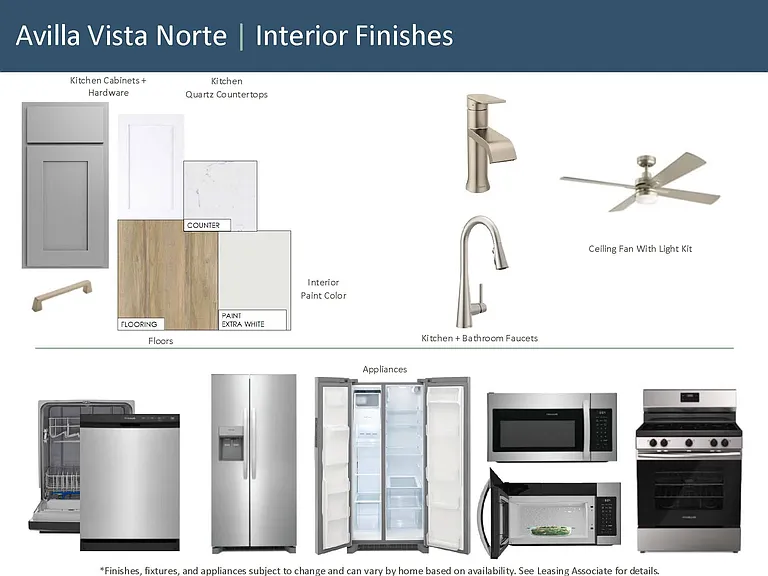 Avilla Vista Norte | Interior Finishes

Kitchen Cabinets + Hardware

Kitchen Quartz Countertops

COUNTER

FLOORING

PAINT EXTRA WHITE

Interior Paint Color

Floors

Ceiling Fan With Light Kit

Kitchen + Bathroom Faucets

Appliances

*Finishes, fixtures, and appliances subject to change and can vary by home based on availability. See Leasing Associate for details.